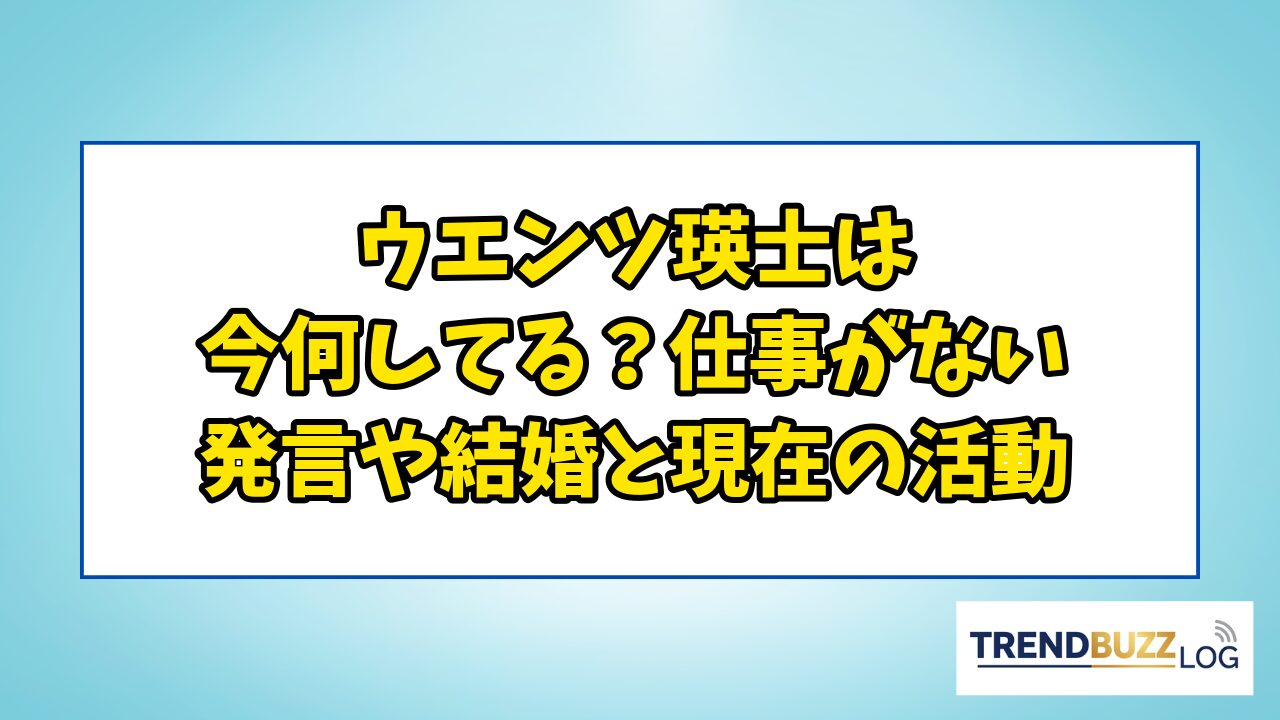 ウエンツ瑛士は
今何してる？仕事がない
発言や結婚と現在の活動

TRENDBUZZ LOG